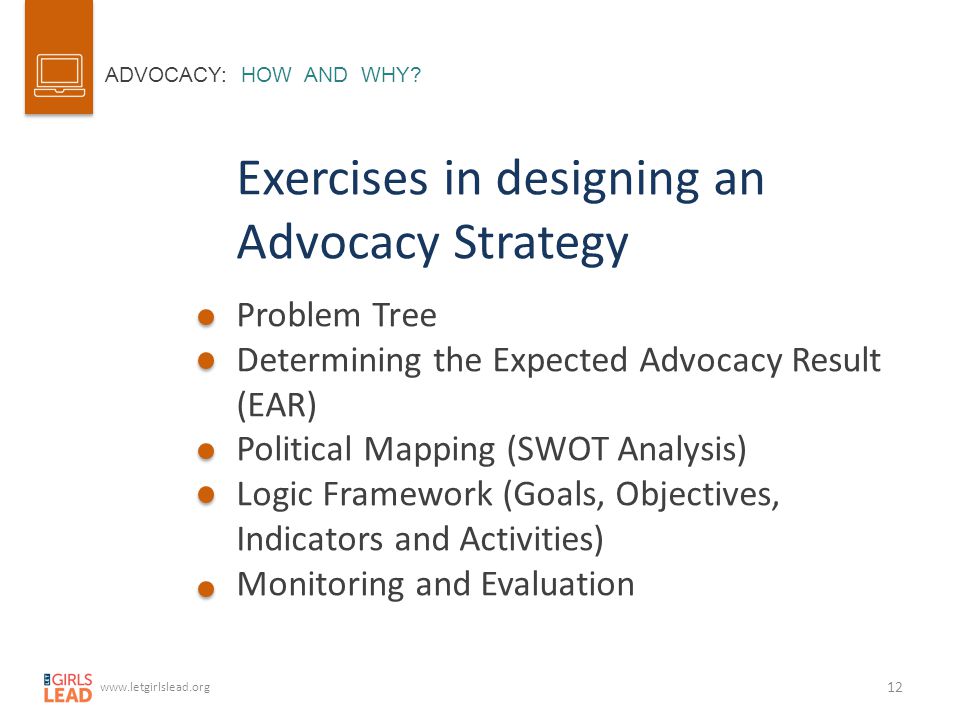 ADVOCACY: HOW AND WHY?

Exercises in designing an Advocacy Strategy

- Problem Tree
- Determining the Expected Advocacy Result (EAR)
- Political Mapping (SWOT Analysis)
- Logic Framework (Goals, Objectives, Indicators and Activities)
- Monitoring and Evaluation

LET GIRLS LEAD www.letgirlslead.org

12